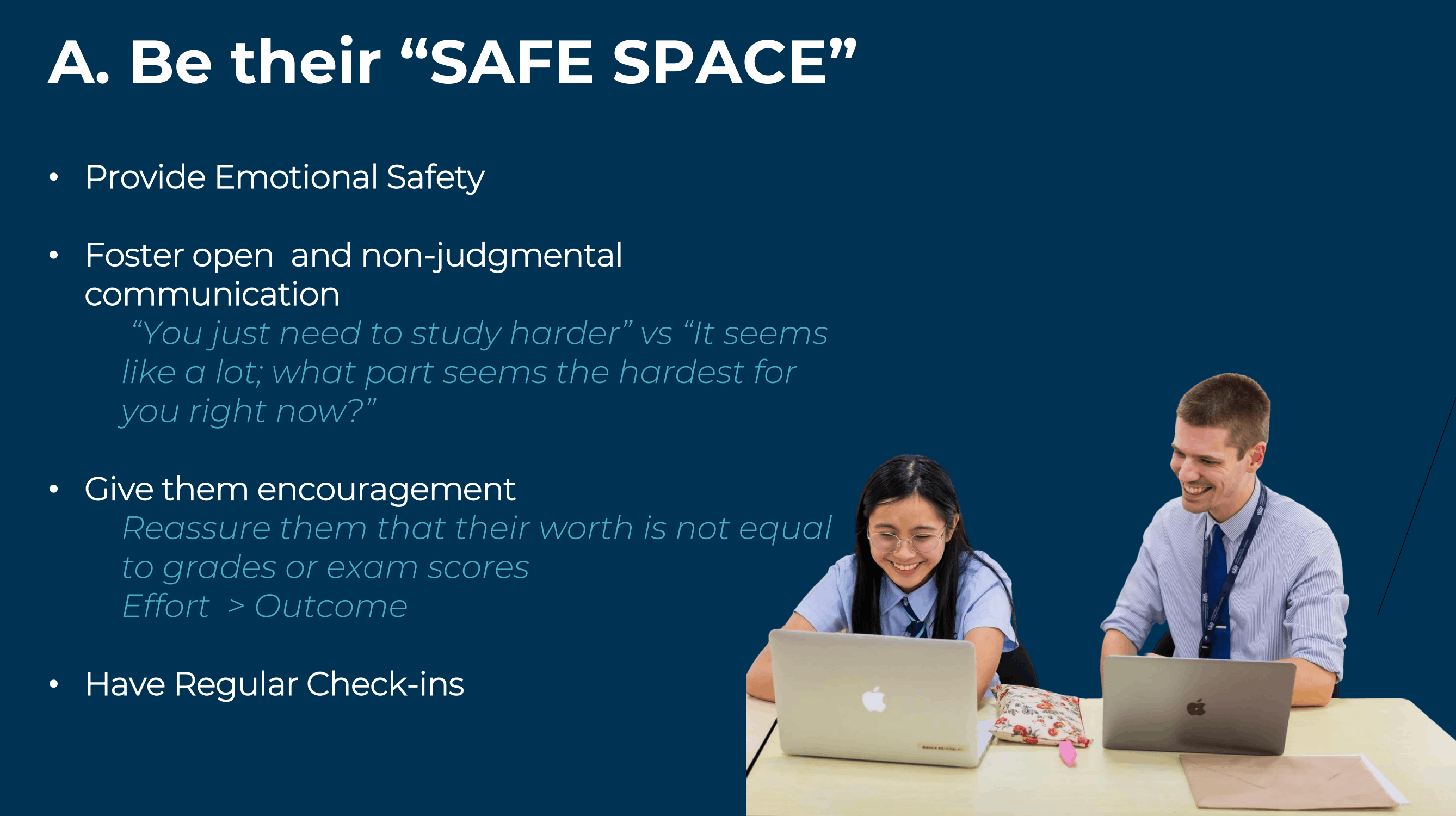 A. Be their “SAFE SPACE”

• Provide Emotional Safety

• Foster open and non-judgmental communication
“You just need to study harder” vs “It seems like a lot; what part seems the hardest for you right now?”

• Give them encouragement
Reassure them that their worth is not equal to grades or exam scores
Effort > Outcome

• Have Regular Check-ins